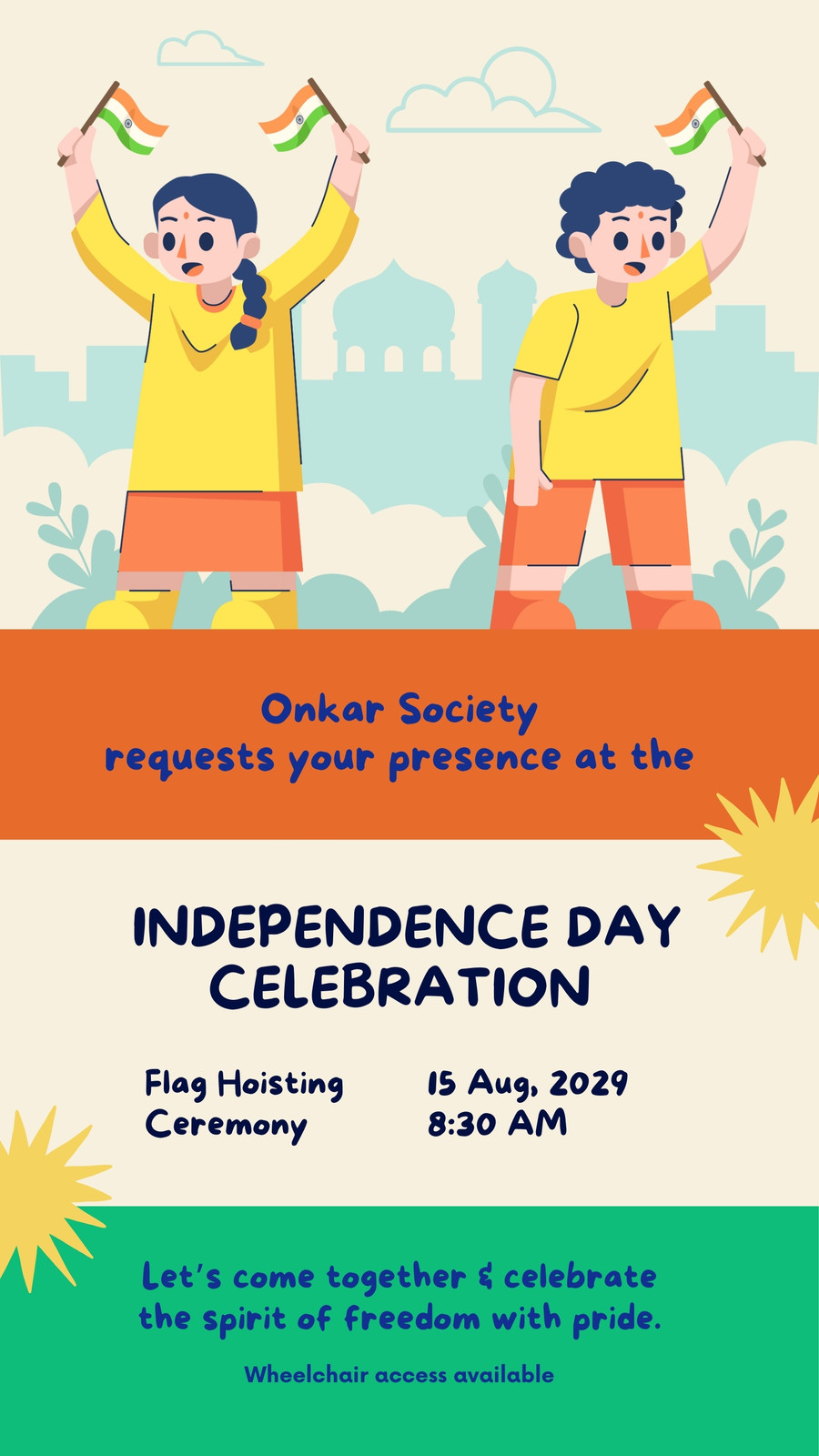 Onkar Society
requests your presence at the

INDEPENDENCE DAY CELEBRATION

Flag Hoisting Ceremony

15 Aug, 2029
8:30 AM

Let's come together & celebrate the spirit of freedom with pride.

Wheelchair access available